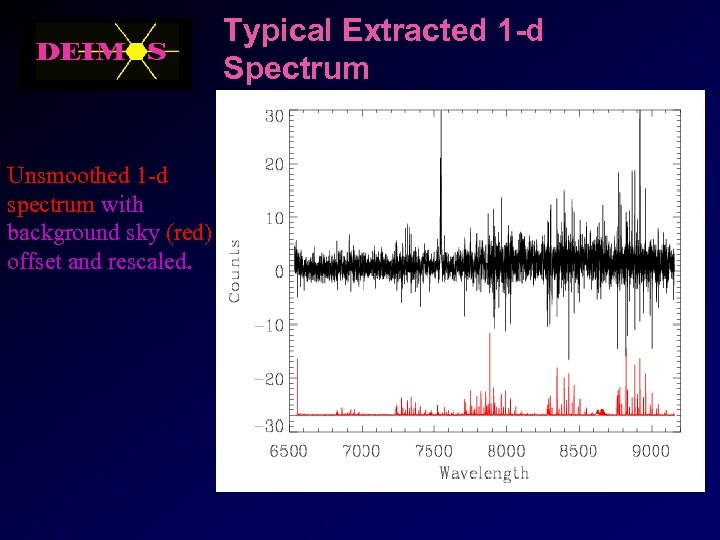 DEIMOS

Typical Extracted 1-d Spectrum

Unsmoothed 1-d spectrum with background sky (red) offset and rescaled.

30
20
10
0
−10
−20
−30
Counts
6500 7000 7500 8000 8500 9000
Wavelength